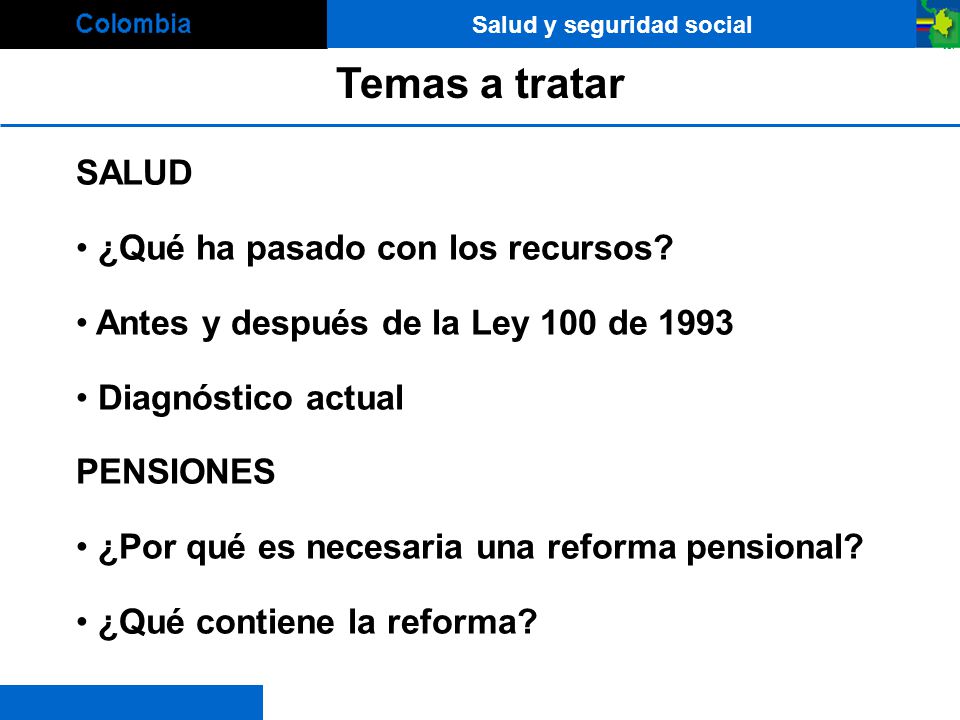 Colombia

Salud y seguridad social

Temas a tratar

SALUD

• ¿Qué ha pasado con los recursos?

• Antes y después de la Ley 100 de 1993

• Diagnóstico actual

PENSIONES

• ¿Por qué es necesaria una reforma pensional?

• ¿Qué contiene la reforma?